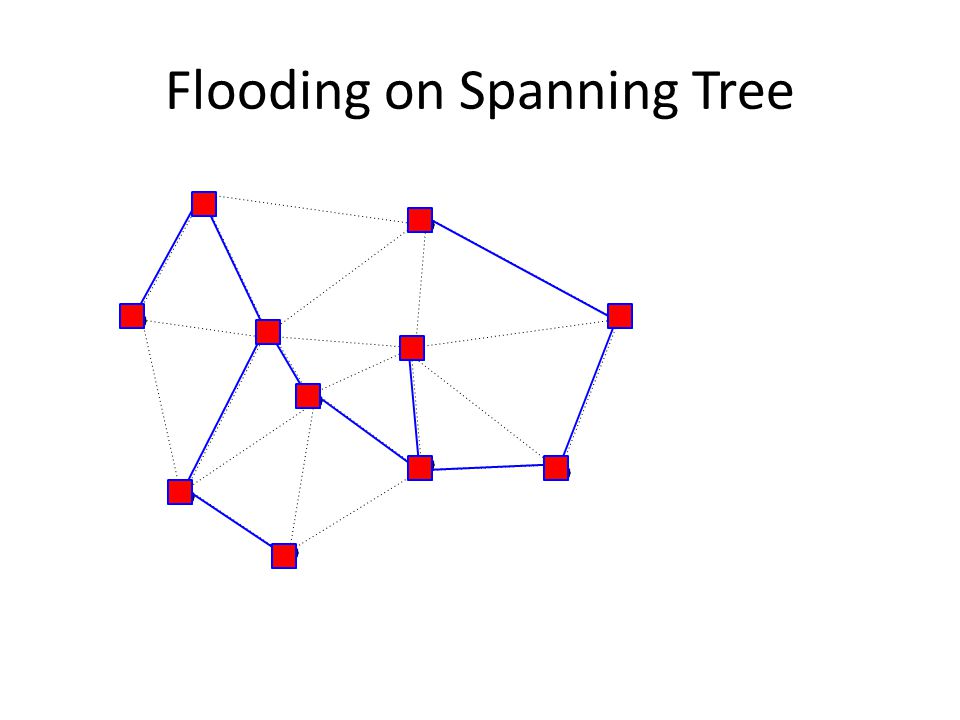 Flooding on Spanning Tree